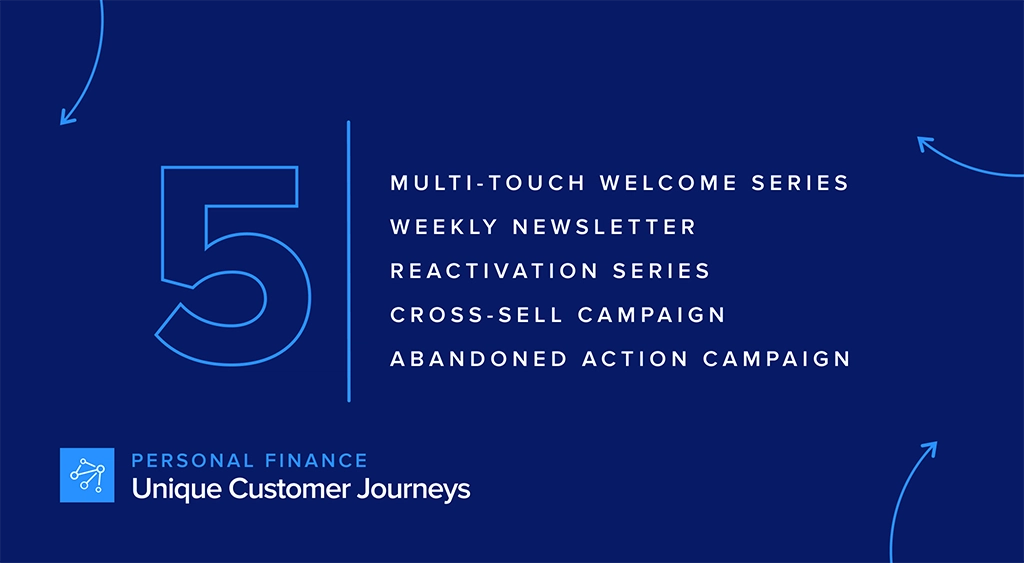 5

MULTI-TOUCH WELCOME SERIES
WEEKLY NEWSLETTER
REACTIVATION SERIES
CROSS-SELL CAMPAIGN
ABANDONED ACTION CAMPAIGN

PERSONAL FINANCE
Unique Customer Journeys